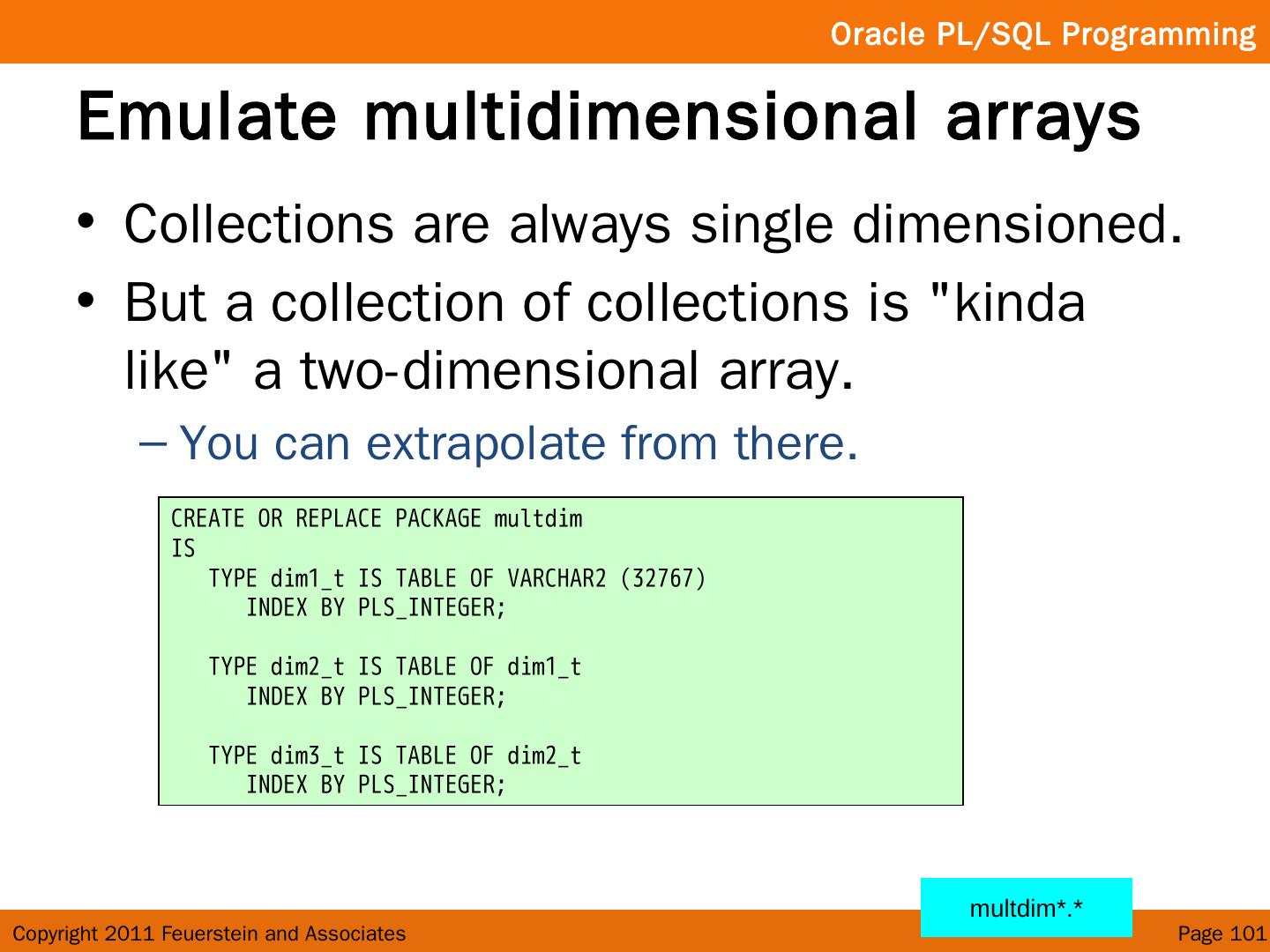 Oracle PL/SQL Programming

Emulate multidimensional arrays

• Collections are always single dimensioned.

• But a collection of collections is "kinda like" a two-dimensional array.

– You can extrapolate from there.

CREATE OR REPLACE PACKAGE multdim
IS
   TYPE dim1_t IS TABLE OF VARCHAR2 (32767)
      INDEX BY PLS_INTEGER;

   TYPE dim2_t IS TABLE OF dim1_t
      INDEX BY PLS_INTEGER;

   TYPE dim3_t IS TABLE OF dim2_t
      INDEX BY PLS_INTEGER;

multdim*.*

Copyright 2011 Feuerstein and Associates

Page 101